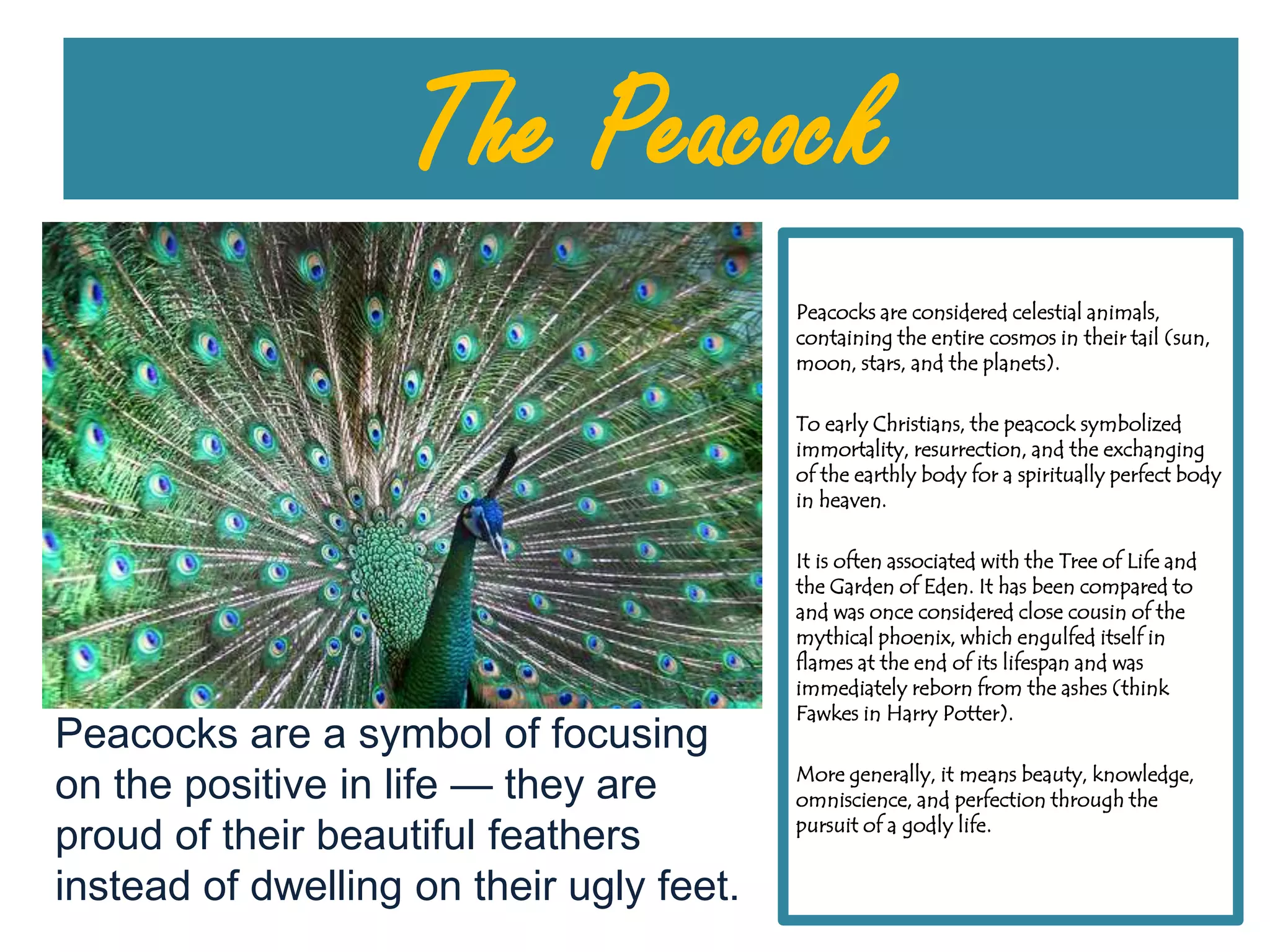 The Peacock

Peacocks are a symbol of focusing on the positive in life — they are proud of their beautiful feathers instead of dwelling on their ugly feet.

Peacocks are considered celestial animals, containing the entire cosmos in their tail (sun, moon, stars, and the planets).

To early Christians, the peacock symbolized immortality, resurrection, and the exchanging of the earthly body for a spiritually perfect body in heaven.

It is often associated with the Tree of Life and the Garden of Eden. It has been compared to and was once considered close cousin of the mythical phoenix, which engulfed itself in flames at the end of its lifespan and was immediately reborn from the ashes (think Fawkes in Harry Potter).

More generally, it means beauty, knowledge, omniscience, and perfection through the pursuit of a godly life.